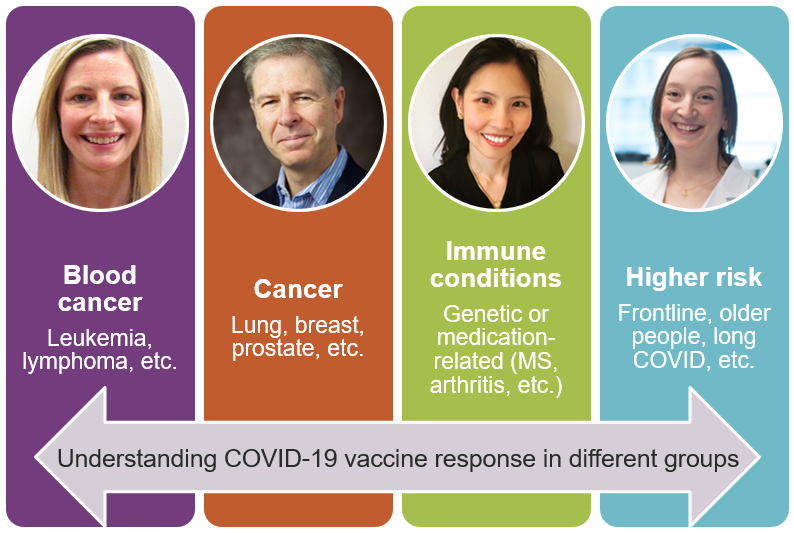 Blood cancer
Leukemia, lymphoma, etc.

Cancer
Lung, breast, prostate, etc.

Immune conditions
Genetic or medication-related (MS, arthritis, etc.)

Higher risk
Frontline, older people, long COVID, etc.

Understanding COVID-19 vaccine response in different groups